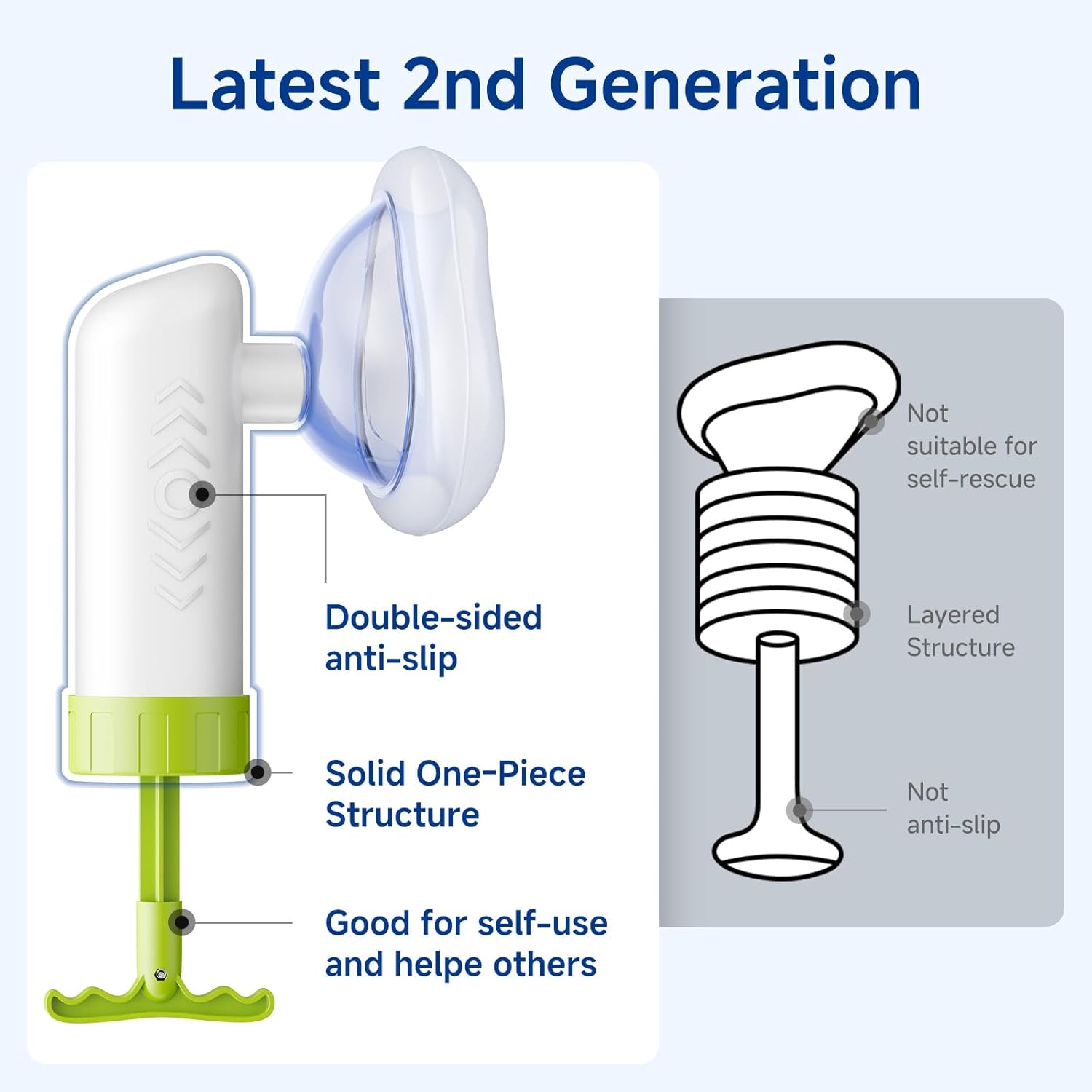 Latest 2nd Generation

Double-sided anti-slip

Solid One-Piece Structure

Good for self-use and helpe others

Not suitable for self-rescue

Layered Structure

Not anti-slip